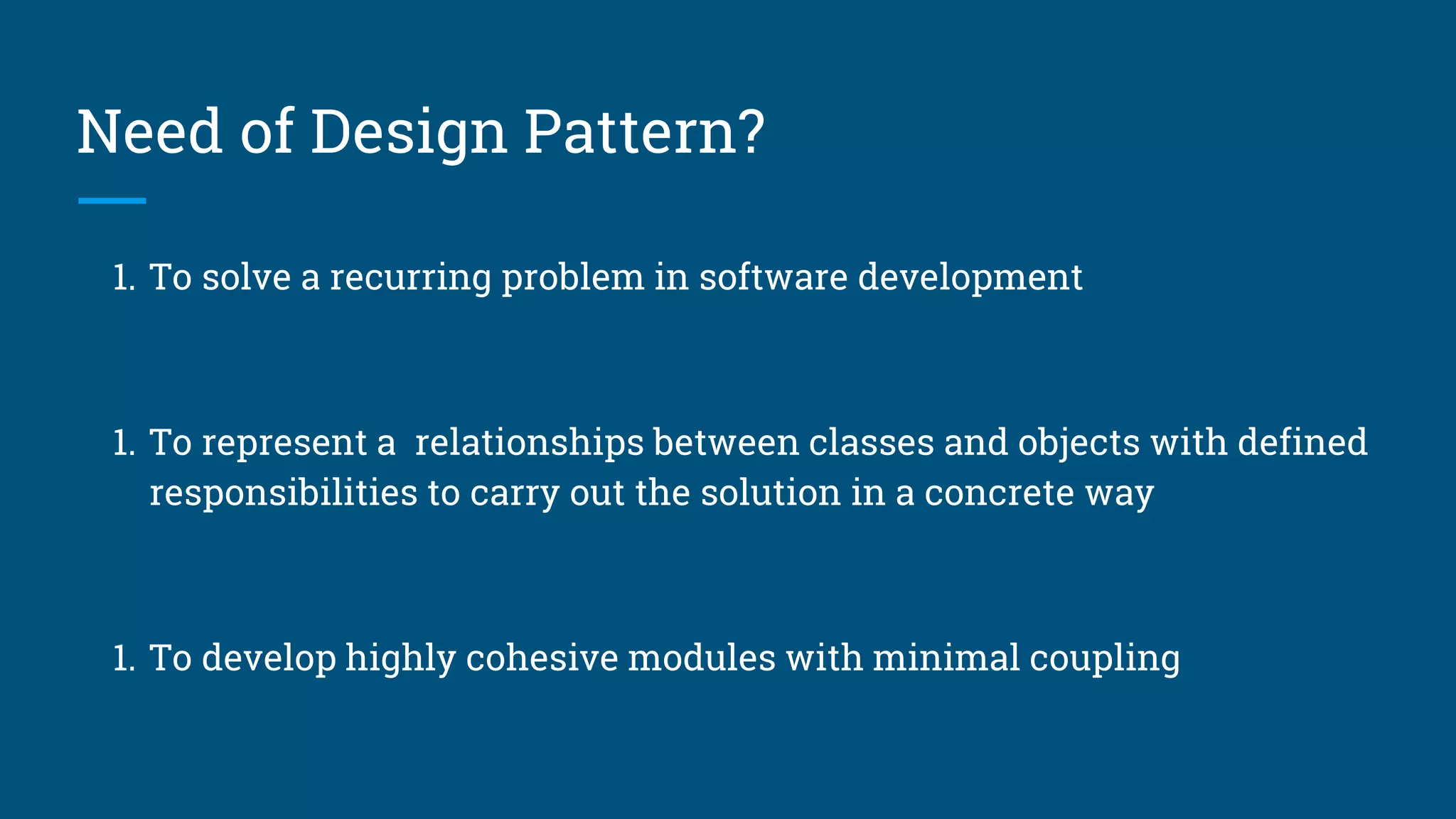 Need of Design Pattern?

1. To solve a recurring problem in software development

1. To represent a  relationships between classes and objects with defined responsibilities to carry out the solution in a concrete way

1. To develop highly cohesive modules with minimal coupling